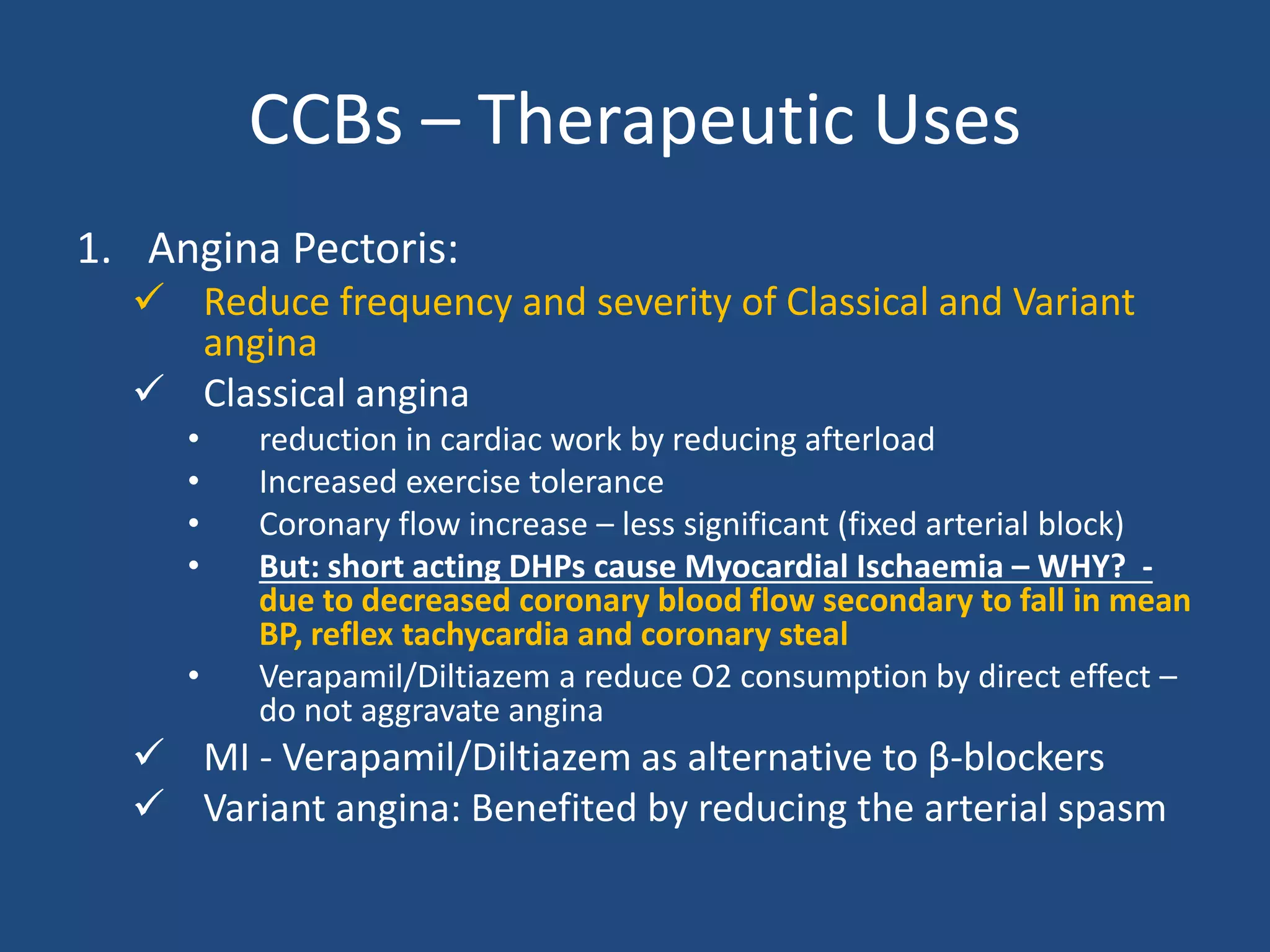 CCBs – Therapeutic Uses

1. Angina Pectoris:

✓ Reduce frequency and severity of Classical and Variant angina

✓ Classical angina

• reduction in cardiac work by reducing afterload

• Increased exercise tolerance

• Coronary flow increase – less significant (fixed arterial block)

• But: short acting DHPs cause Myocardial Ischaemia – WHY? - due to decreased coronary blood flow secondary to fall in mean BP, reflex tachycardia and coronary steal

• Verapamil/Diltiazem a reduce O2 consumption by direct effect – do not aggravate angina

✓ MI - Verapamil/Diltiazem as alternative to β-blockers

✓ Variant angina: Benefited by reducing the arterial spasm